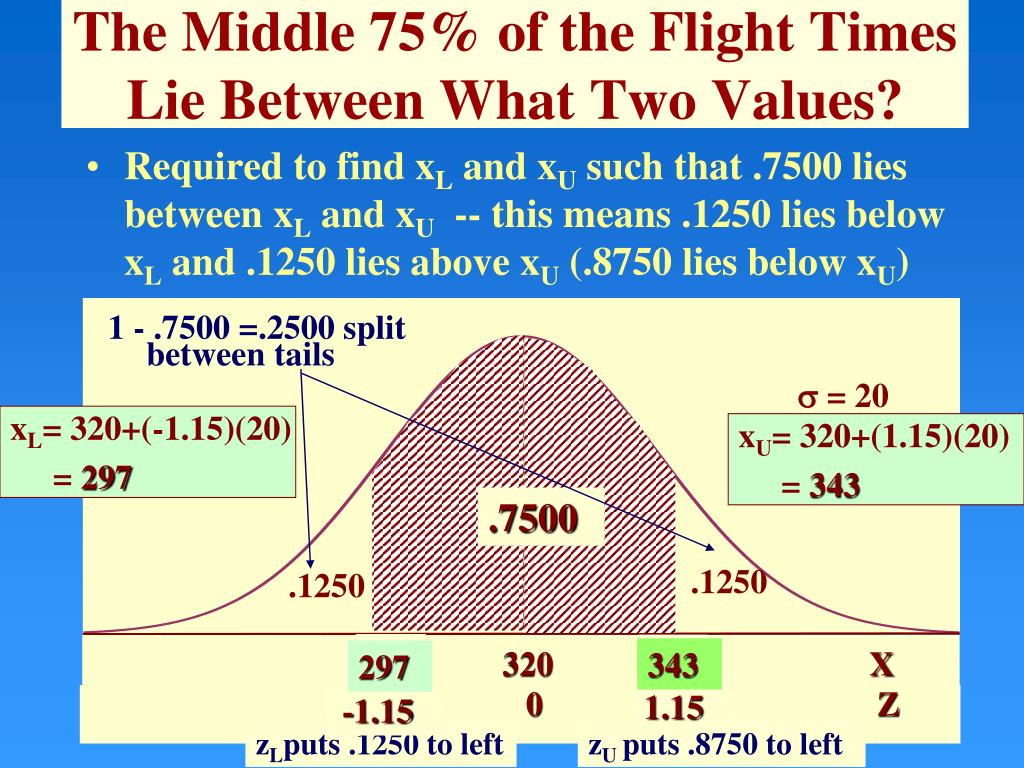 The Middle 75% of the Flight Times Lie Between What Two Values?

• Required to find $x_L$ and $x_U$ such that .7500 lies between $x_L$ and $x_U$ -- this means .1250 lies below $x_L$ and .1250 lies above $x_U$ (.8750 lies below $x_U$)

1 - .7500 =.2500 split between tails

$\sigma = 20$

$x_L$= 320+(-1.15)(20) = 297

$x_U$= 320+(1.15)(20) = 343

.7500

.1250

.1250

297

320

343

X

-1.15

0

1.15

Z

$z_L$puts .1250 to left

$z_U$ puts .8750 to left